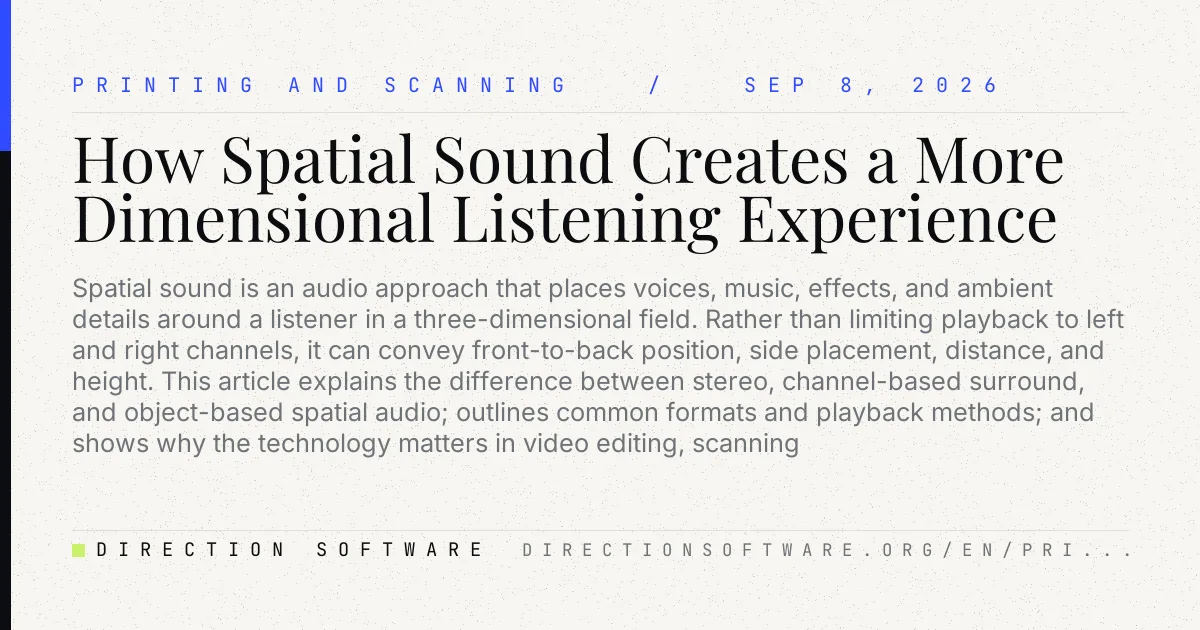 PRINTING AND SCANNING / SEP 8, 2026

How Spatial Sound Creates a More Dimensional Listening Experience

Spatial sound is an audio approach that places voices, music, effects, and ambient details around a listener in a three-dimensional field. Rather than limiting playback to left and right channels, it can convey front-to-back position, side placement, distance, and height. This article explains the difference between stereo, channel-based surround, and object-based spatial audio; outlines common formats and playback methods; and shows why the technology matters in video editing, scanning

DIRECTION SOFTWARE DIRECTIONSOFTWARE.ORG/EN/PRI...